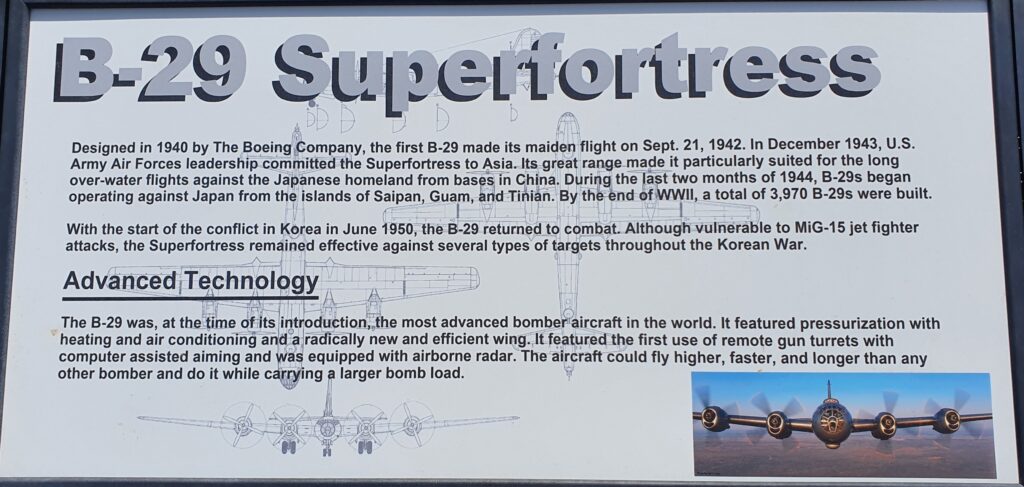 B-29 Superfortress

Designed in 1940 by The Boeing Company, the first B-29 made its maiden flight on Sept. 21, 1942. In December 1943, U.S. Army Air Forces leadership committed the Superfortress to Asia. Its great range made it particularly suited for the long over-water flights against the Japanese homeland from bases in China. During the last two months of 1944, B-29s began operating against Japan from the islands of Saipan, Guam, and Tinian. By the end of WWII, a total of 3,970 B-29s were built.

With the start of the conflict in Korea in June 1950, the B-29 returned to combat. Although vulnerable to MiG-15 jet fighter attacks, the Superfortress remained effective against several types of targets throughout the Korean War.

Advanced Technology

The B-29 was, at the time of its introduction, the most advanced bomber aircraft in the world. It featured pressurization with heating and air conditioning and a radically new and efficient wing. It featured the first use of remote gun turrets with computer assisted aiming and was equipped with airborne radar. The aircraft could fly higher, faster, and longer than any other bomber and do it while carrying a larger bomb load.